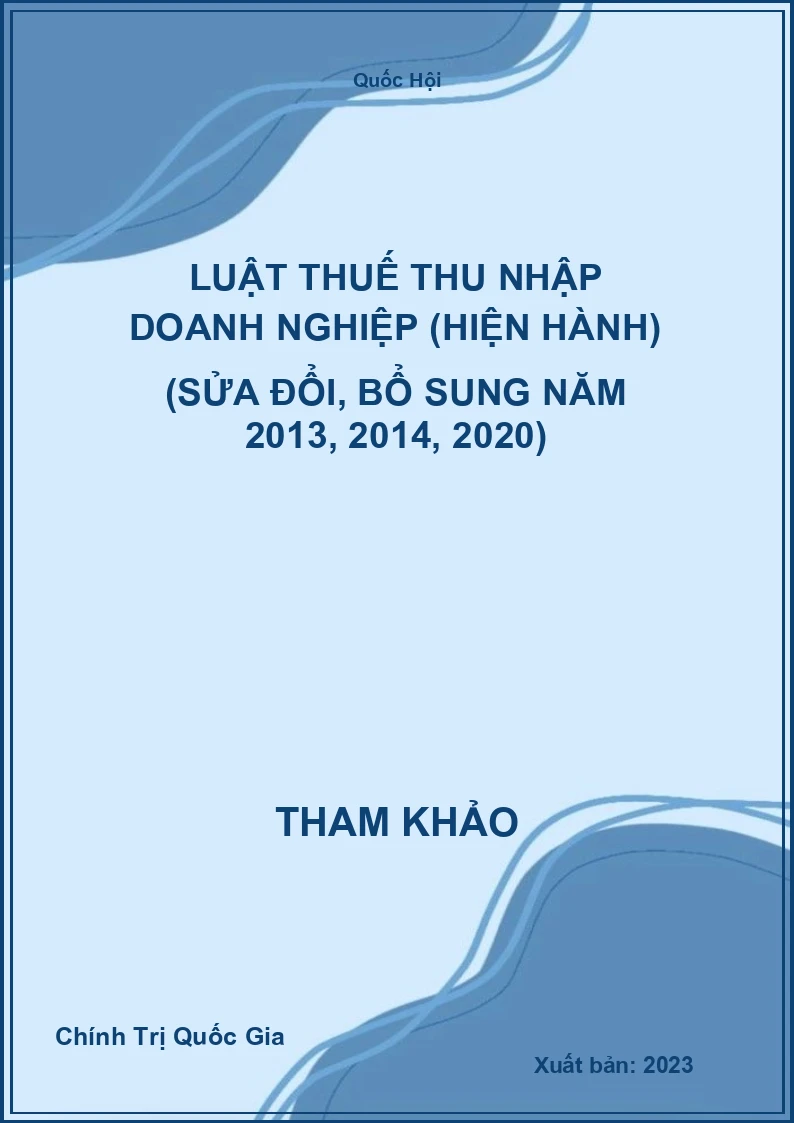 Quốc Hội

LUẬT THUẾ THU NHẬP DOANH NGHIỆP (HIỆN HÀNH)

(SỬA ĐỔI, BỔ SUNG NĂM 2013, 2014, 2020)

THAM KHẢO

Chính Trị Quốc Gia

Xuất bản: 2023